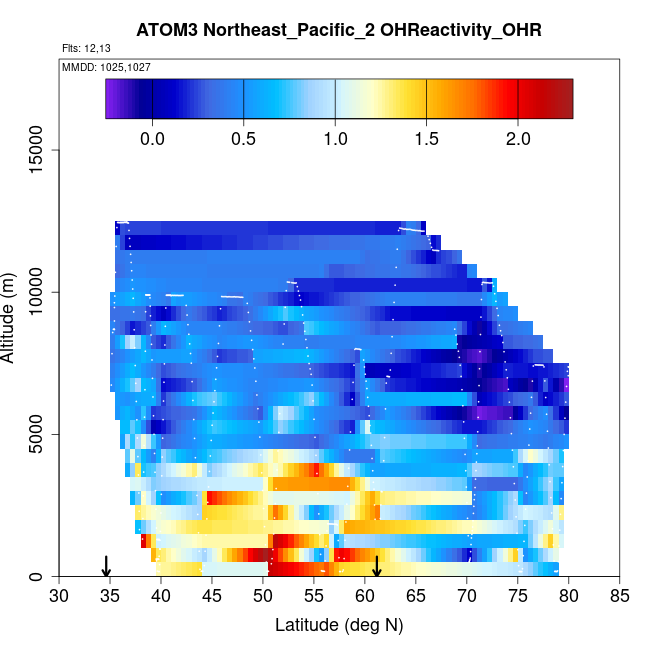 ATOM3 Northeast_Pacific_2 OHReactivity_OHR

Flts: 12,13

MMDD: 1025,1027

0.0 0.5 1.0 1.5 2.0

Altitude (m)

0
5000
10000
15000

30 35 40 45 50 55 60 65 70 75 80 85

Latitude (deg N)